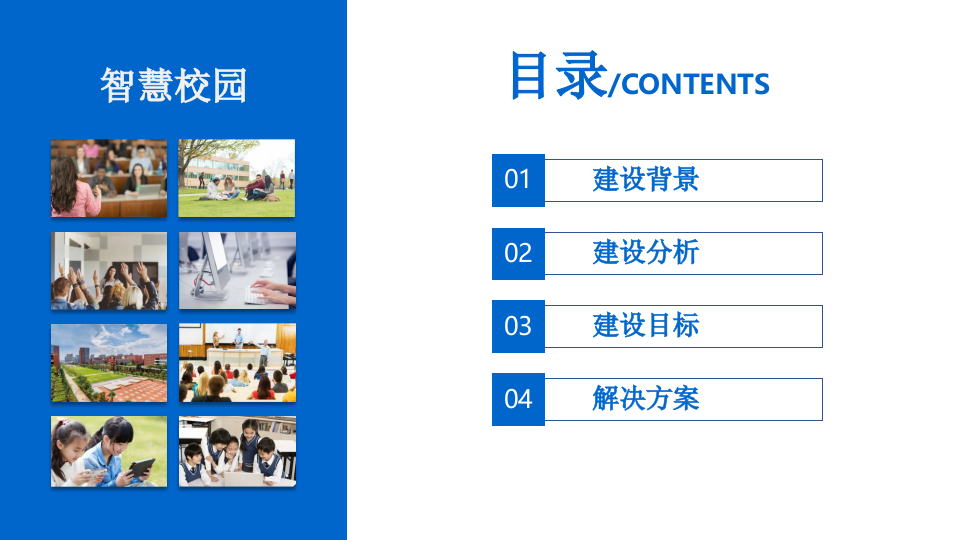 智慧校园

目录/CONTENTS

01 建设背景

02 建设分析

03 建设目标

04 解决方案